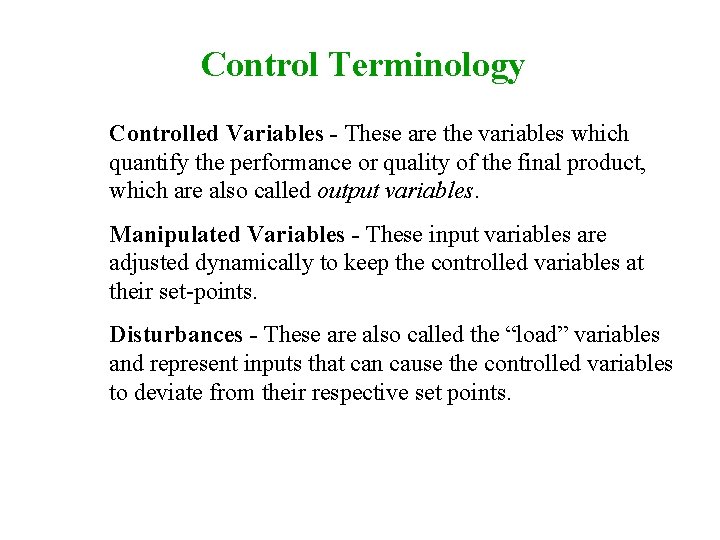 Control Terminology

Controlled Variables - These are the variables which quantify the performance or quality of the final product, which are also called output variables.

Manipulated Variables - These input variables are adjusted dynamically to keep the controlled variables at their set-points.

Disturbances - These are also called the “load” variables and represent inputs that can cause the controlled variables to deviate from their respective set points.